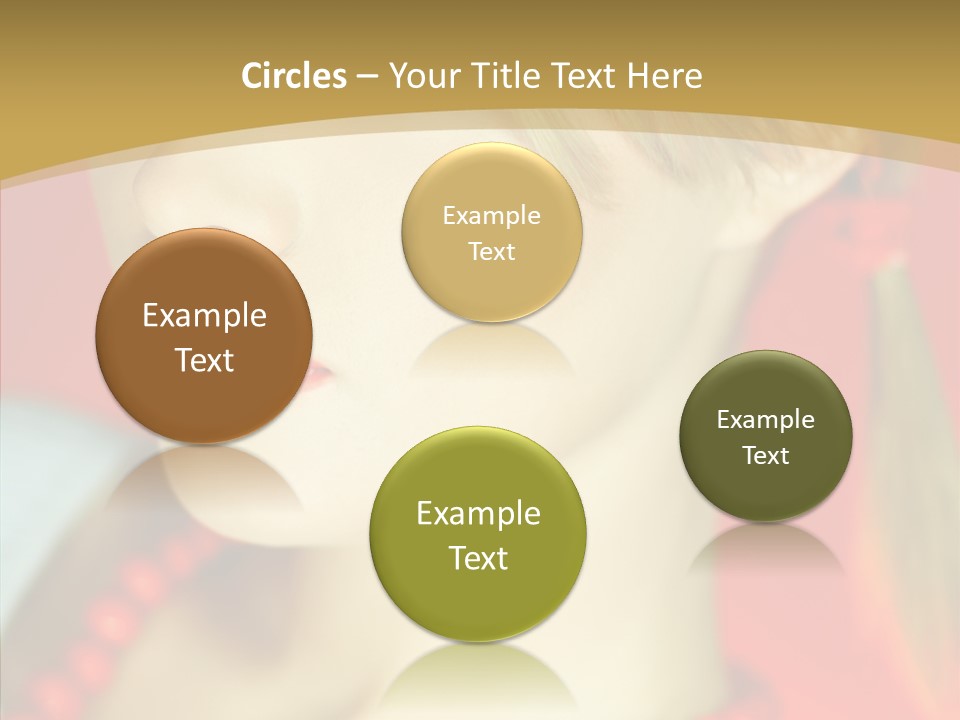 Circles – Your Title Text Here

Example Text

Example Text

Example Text

Example Text